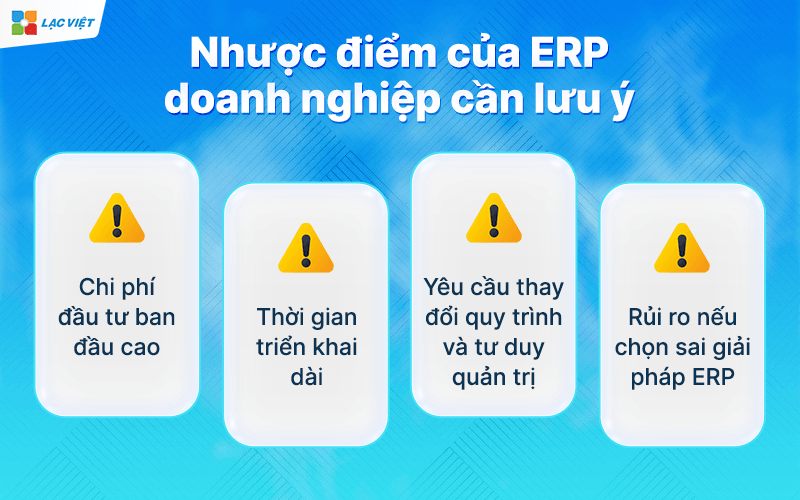 LẠC VIỆT

Nhược điểm của ERP doanh nghiệp cần lưu ý

Chi phí đầu tư ban đầu cao

Thời gian triển khai dài

Yêu cầu thay đổi quy trình và tư duy quản trị

Rủi ro nếu chọn sai giải pháp ERP